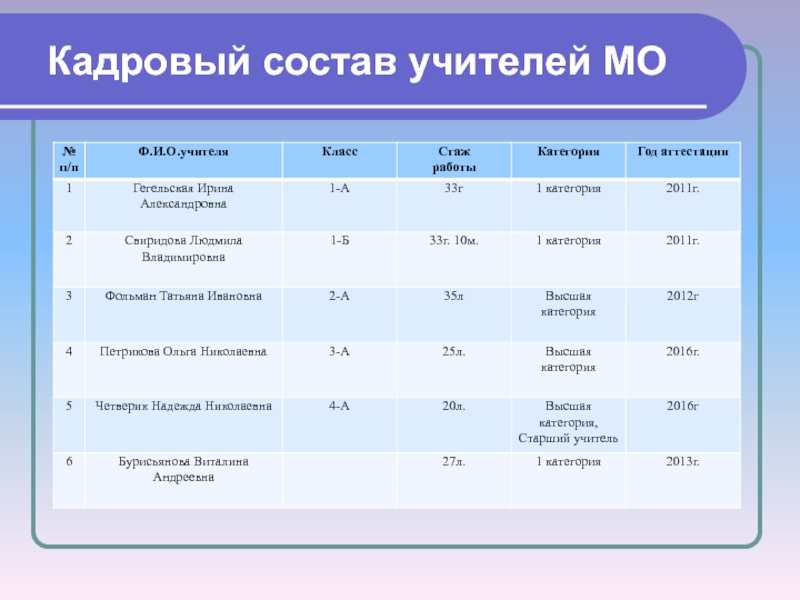 Кадровый состав учителей МО

| № п/п | Ф.И.О.учителя | Класс | Стаж работы | Категория | Год аттестации |
|---|---|---|---|---|---|
| 1 | Гегельская Ирина Александровна | 1-А | 33г | 1 категория | 2011г. |
| 2 | Свиридова Людмила Владимировна | 1-Б | 33г. 10м. | 1 категория | 2011г. |
| 3 | Фольман Татьяна Ивановна | 2-А | 35л | Высшая категория | 2012г |
| 4 | Петрикова Ольга Николаевна | 3-А | 25л. | Высшая категория | 2016г. |
| 5 | Четверик Надежда Николаевна | 4-А | 20л. | Высшая категория, Старший учитель | 2016г |
| 6 | Бурисьянова Виталина Андреевна | | 27л. | 1 категория | 2013г. |